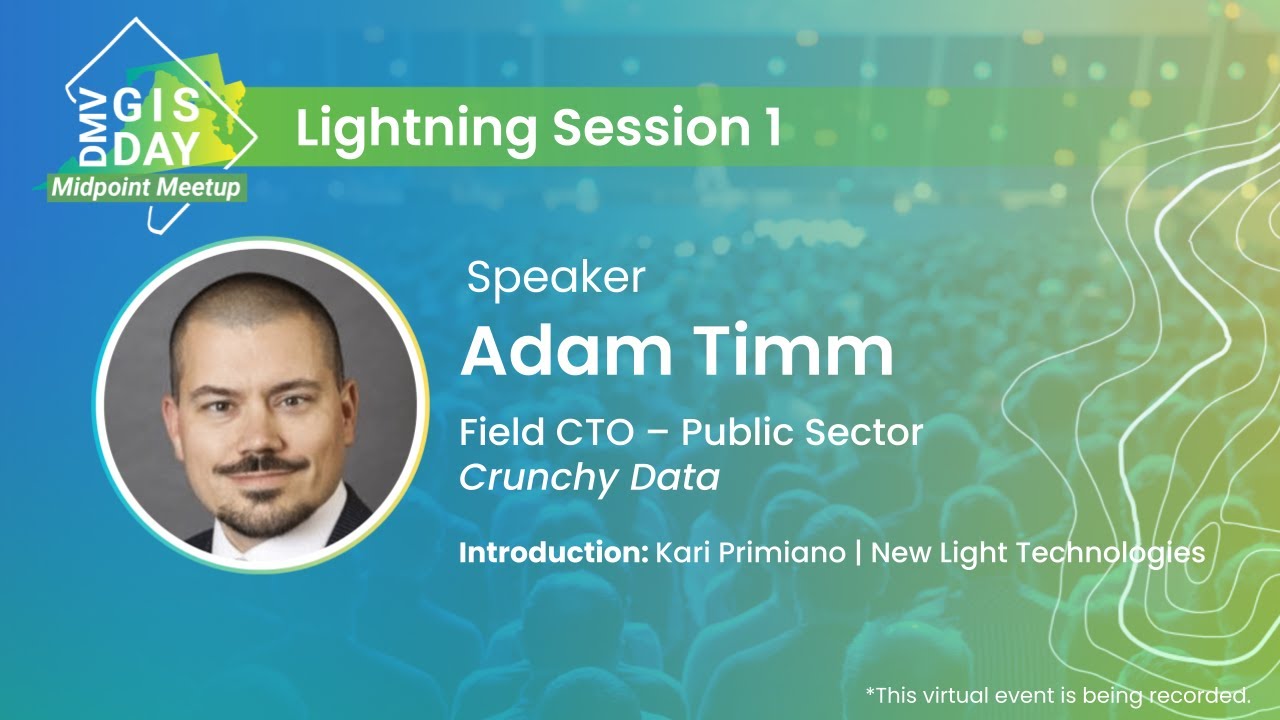 DMV GIS DAY
Midpoint Meetup

Lightning Session 1

Speaker
Adam Timm
Field CTO – Public Sector
Crunchy Data

Introduction: Kari Primiano | New Light Technologies

*This virtual event is being recorded.